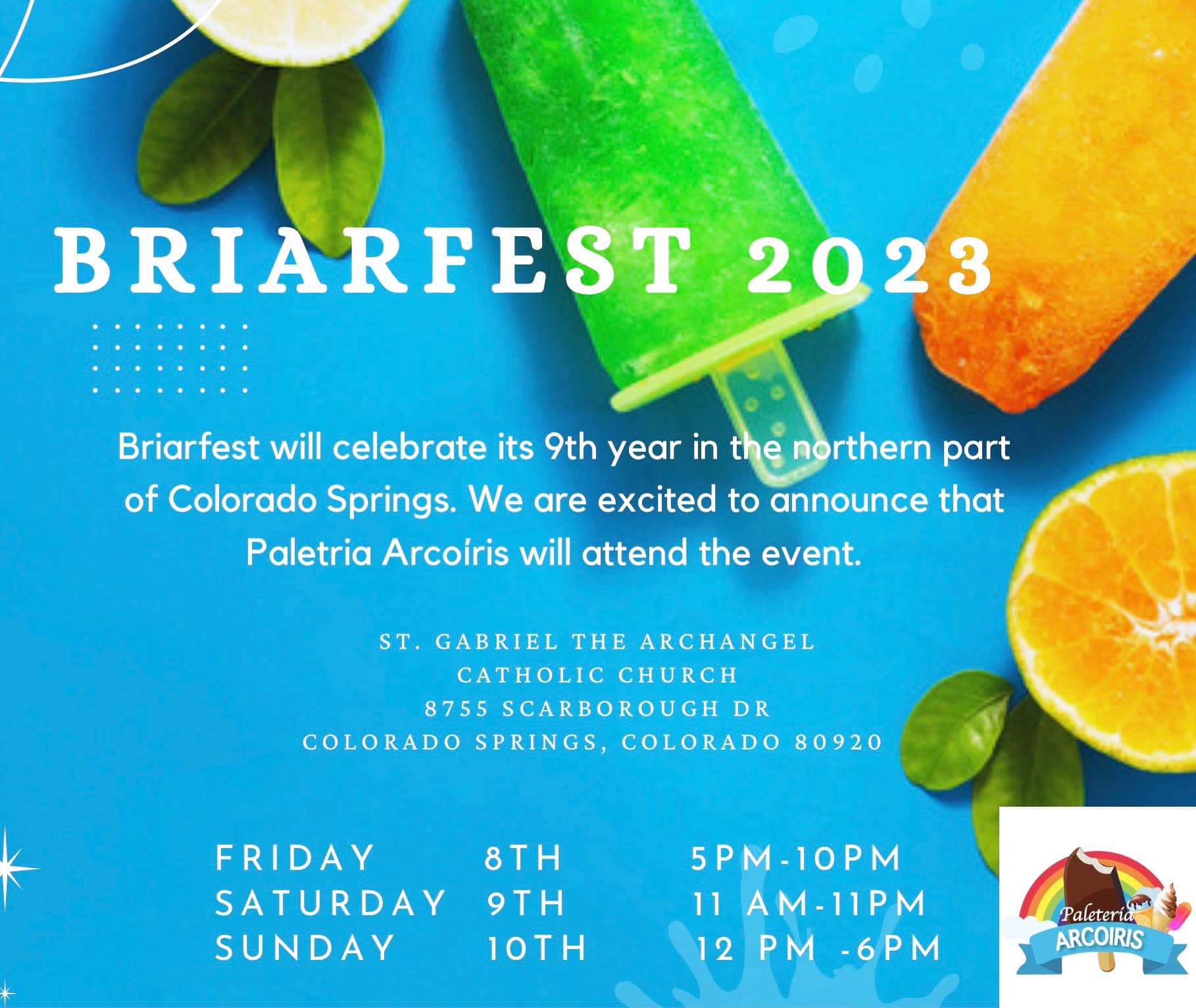 BRIARFEST 2023

Briarfest will celebrate its 9th year in the northern part of Colorado Springs. We are excited to announce that Paletria Arcoíris will attend the event.

ST. GABRIEL THE ARCHANGEL
CATHOLIC CHURCH
8755 SCARBOROUGH DR
COLORADO SPRINGS, COLORADO 80920

| FRIDAY | 8TH | 5PM-10PM |
|---|---|---|
| SATURDAY | 9TH | 11 AM-11PM |
| SUNDAY | 10TH | 12 PM -6PM |

Paletería
ARCOIRIS